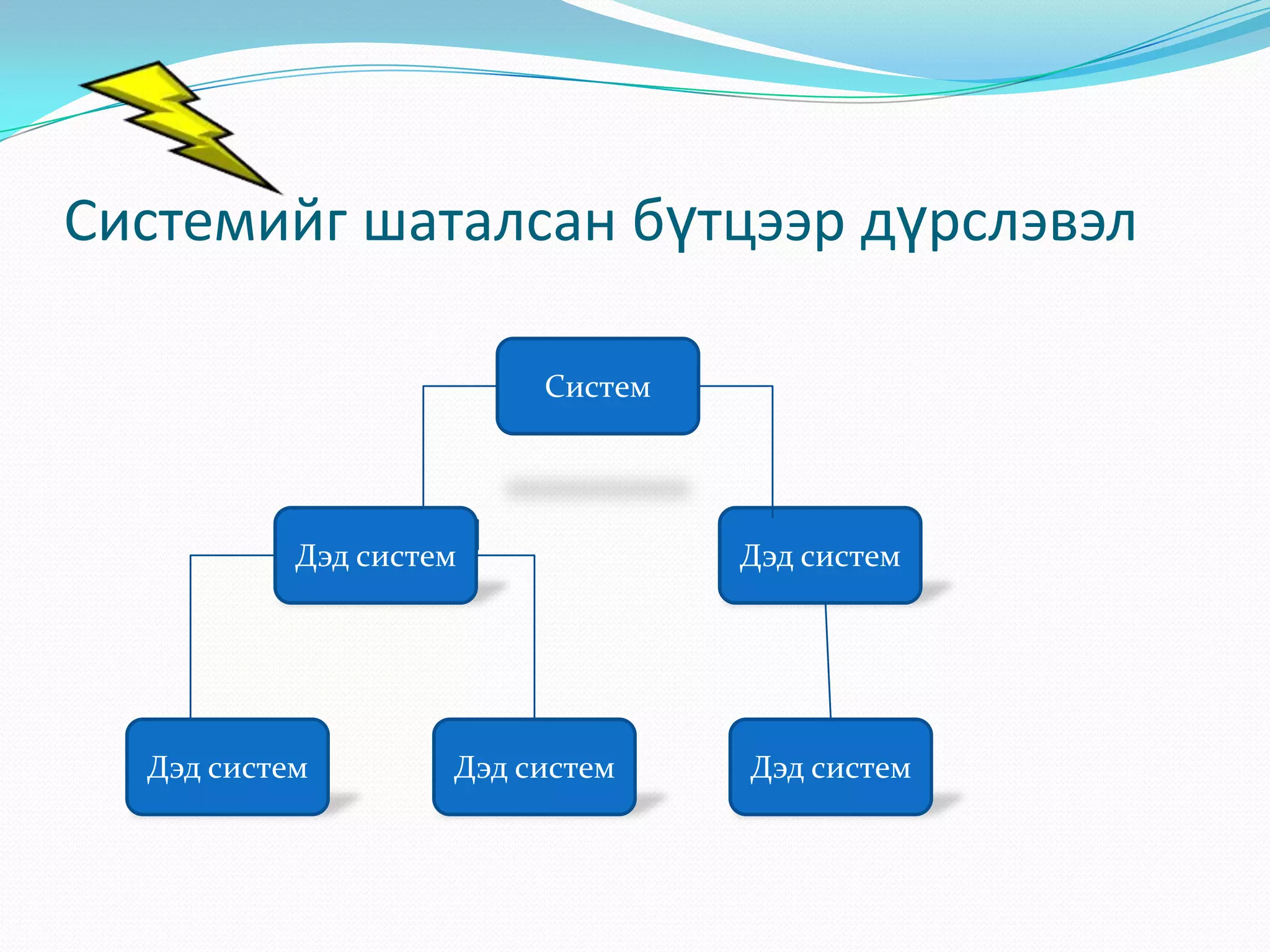 Системийг шаталсан бүтцээр дүрслэвэл

Систем

Дэд систем

Дэд систем

Дэд систем

Дэд систем

Дэд систем